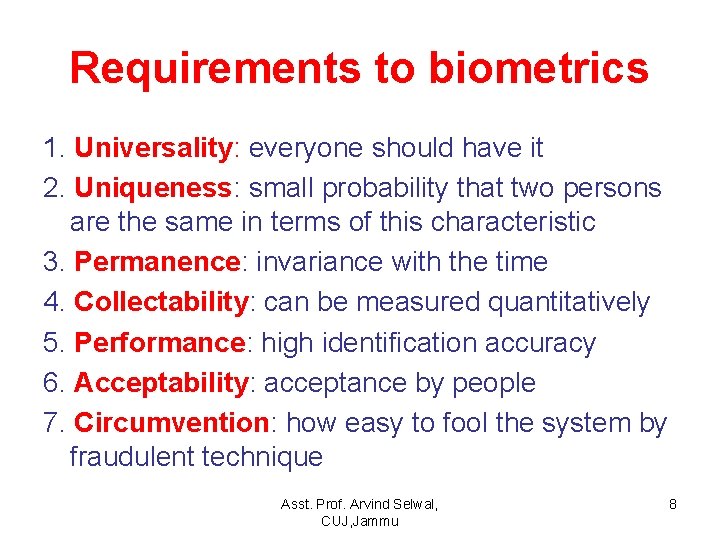 Requirements to biometrics

1. Universality: everyone should have it
2. Uniqueness: small probability that two persons are the same in terms of this characteristic
3. Permanence: invariance with the time
4. Collectability: can be measured quantitatively
5. Performance: high identification accuracy
6. Acceptability: acceptance by people
7. Circumvention: how easy to fool the system by fraudulent technique

Asst. Prof. Arvind Selwal, CUJ,Jammu

8